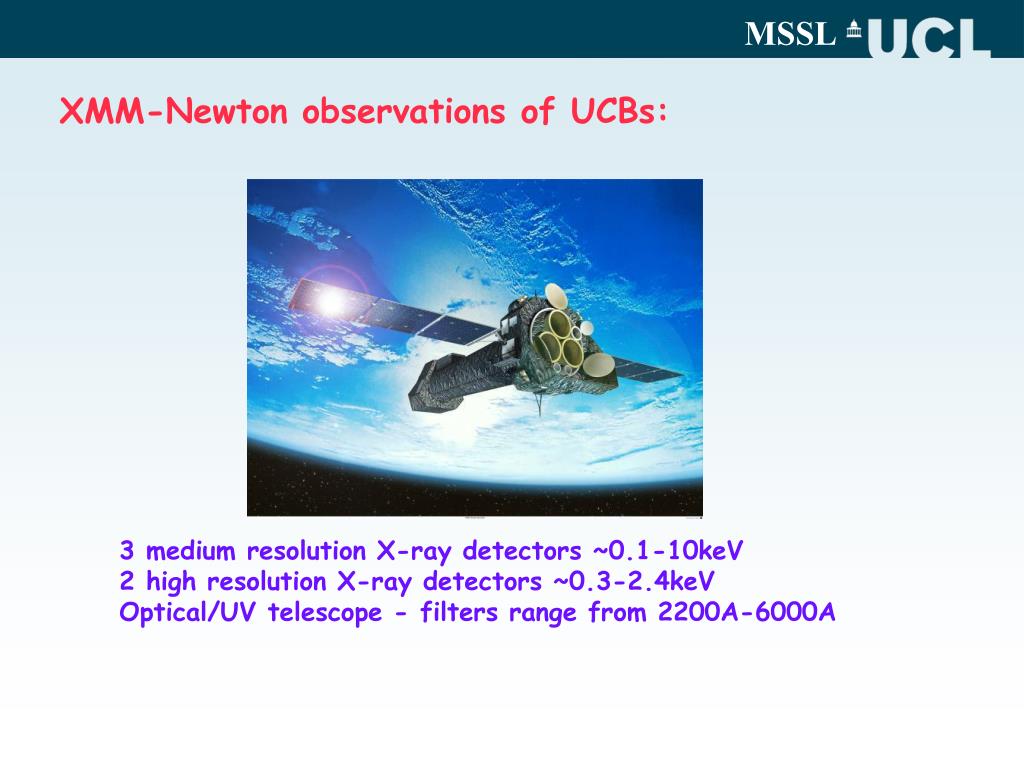 MSSL UCL

XMM-Newton observations of UCBs:

3 medium resolution X-ray detectors ~0.1-10keV
2 high resolution X-ray detectors ~0.3-2.4keV
Optical/UV telescope - filters range from 2200A-6000A